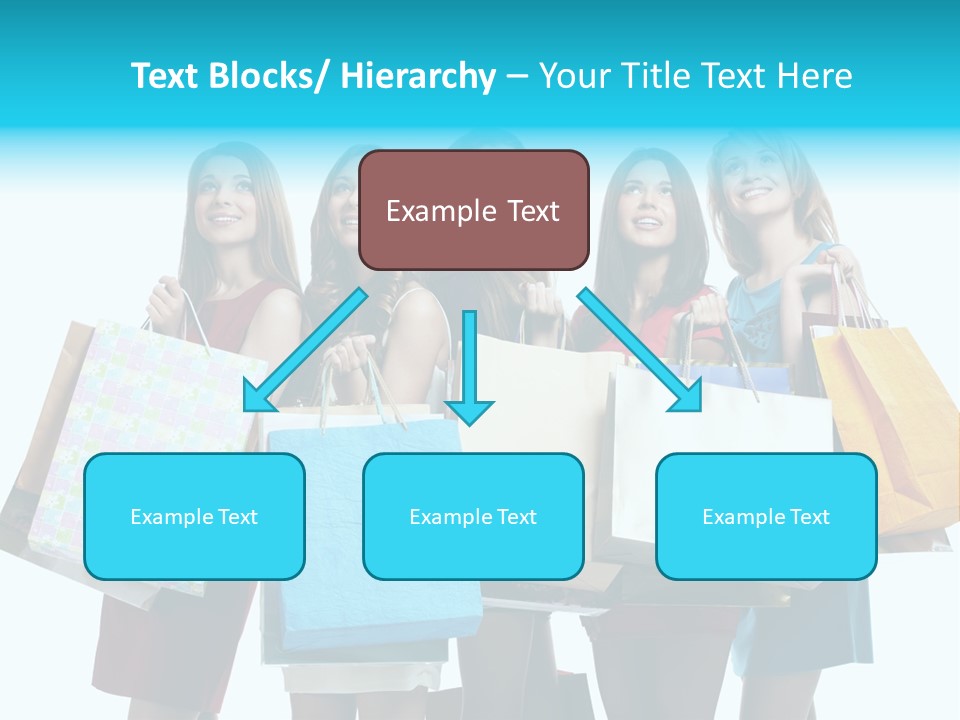 Text Blocks/ Hierarchy – Your Title Text Here

Example Text

Example Text

Example Text

Example Text